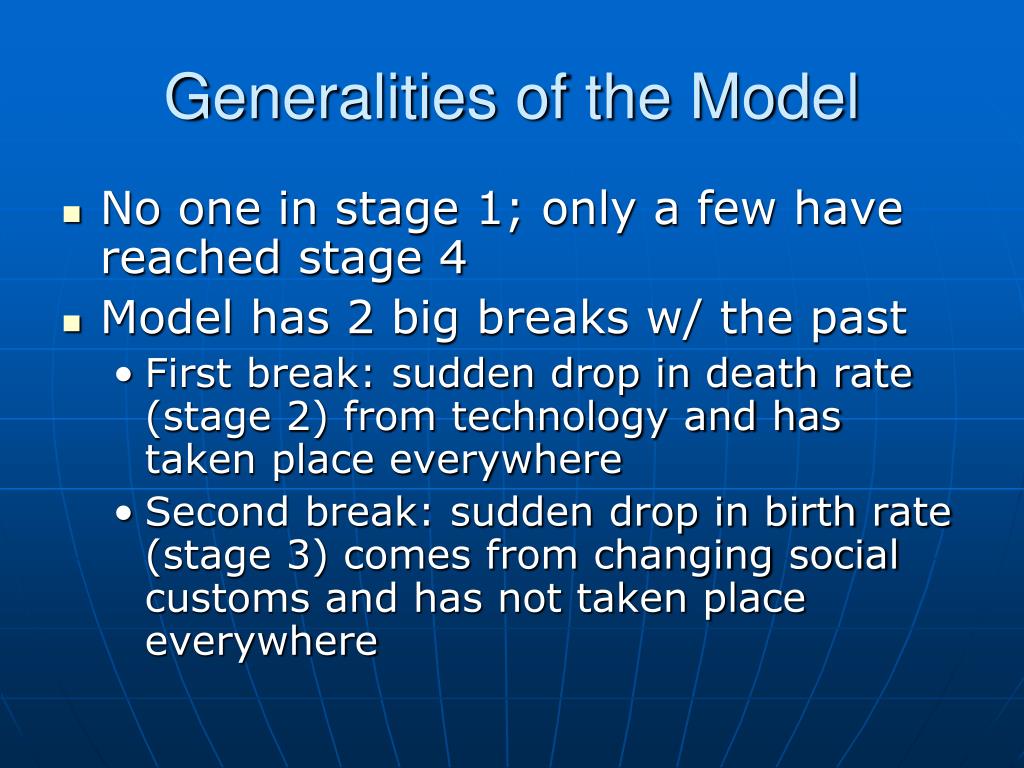 Generalities of the Model

- No one in stage 1; only a few have reached stage 4
- Model has 2 big breaks w/ the past
  - First break: sudden drop in death rate (stage 2) from technology and has taken place everywhere
  - Second break: sudden drop in birth rate (stage 3) comes from changing social customs and has not taken place everywhere